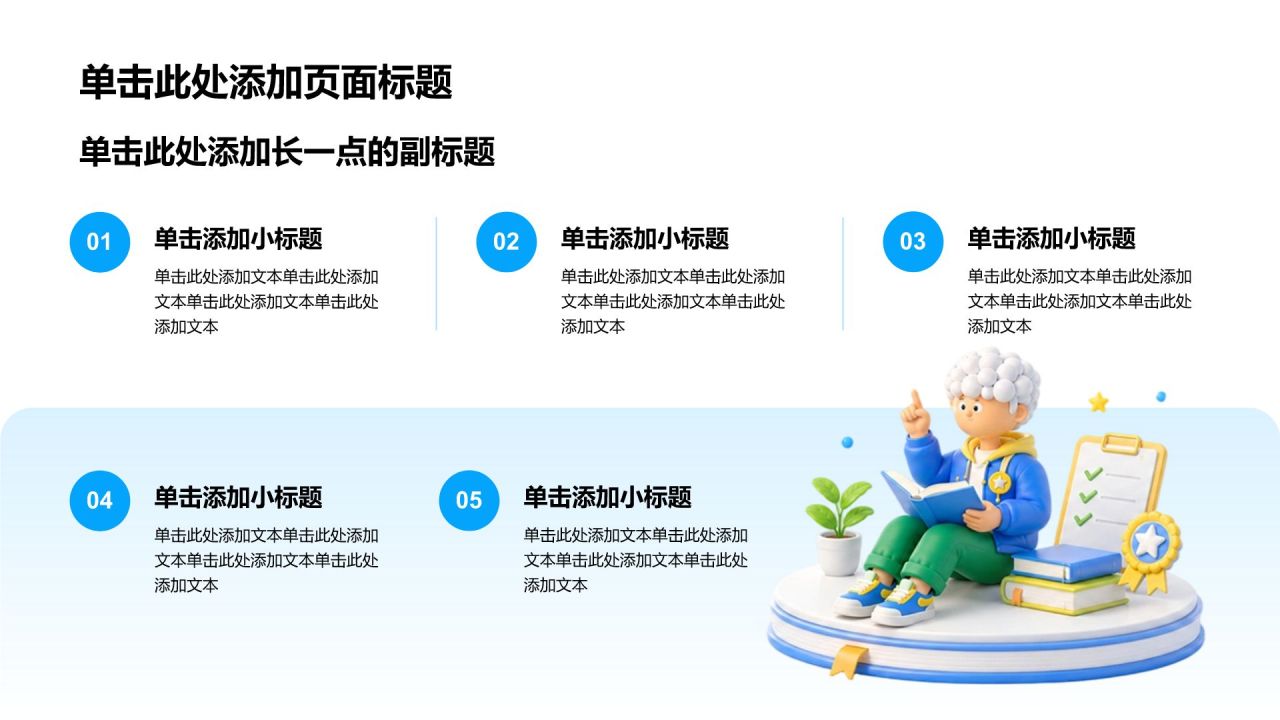 单击此处添加页面标题

单击此处添加长一点的副标题

01

单击添加小标题

单击此处添加文本单击此处添加文本单击此处添加文本单击此处添加文本

02

单击添加小标题

单击此处添加文本单击此处添加文本单击此处添加文本单击此处添加文本

03

单击添加小标题

单击此处添加文本单击此处添加文本单击此处添加文本单击此处添加文本

04

单击添加小标题

单击此处添加文本单击此处添加文本单击此处添加文本单击此处添加文本

05

单击添加小标题

单击此处添加文本单击此处添加文本单击此处添加文本单击此处添加文本